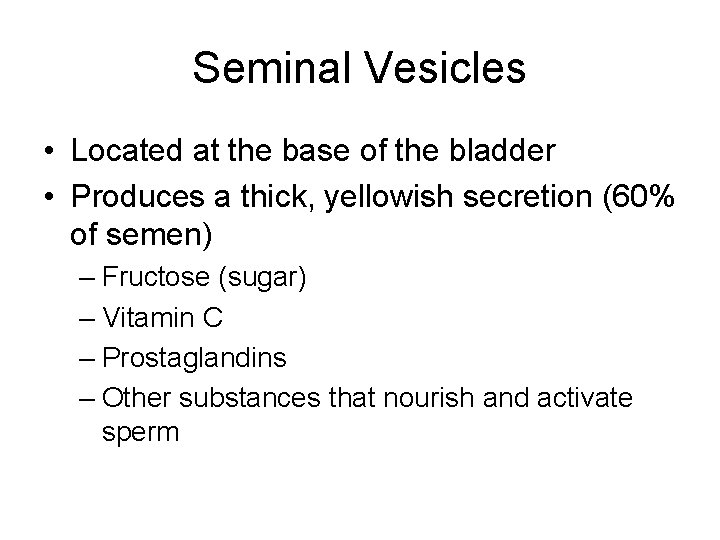 Seminal Vesicles

• Located at the base of the bladder
• Produces a thick, yellowish secretion (60% of semen)
– Fructose (sugar)
– Vitamin C
– Prostaglandins
– Other substances that nourish and activate sperm